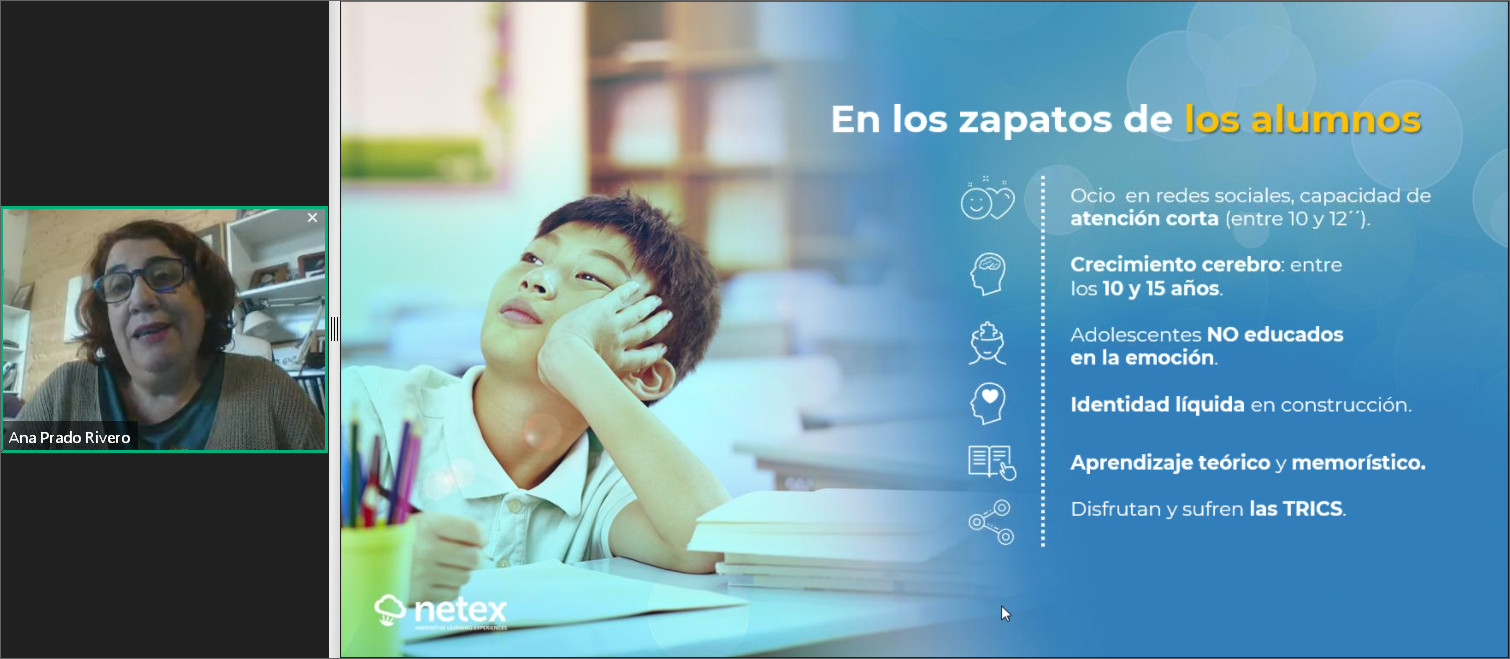 Ana Prado Rivero

En los zapatos de los alumnos

Ocio en redes sociales, capacidad de atención corta (entre 10 y 12´´).

Crecimiento cerebro: entre los 10 y 15 años.

Adolescentes NO educados en la emoción.

Identidad líquida en construcción.

Aprendizaje teórico y memorístico.

Disfrutan y sufren las TRICS.

netex
INNOVATIVE LEARNING EXPERIENCES